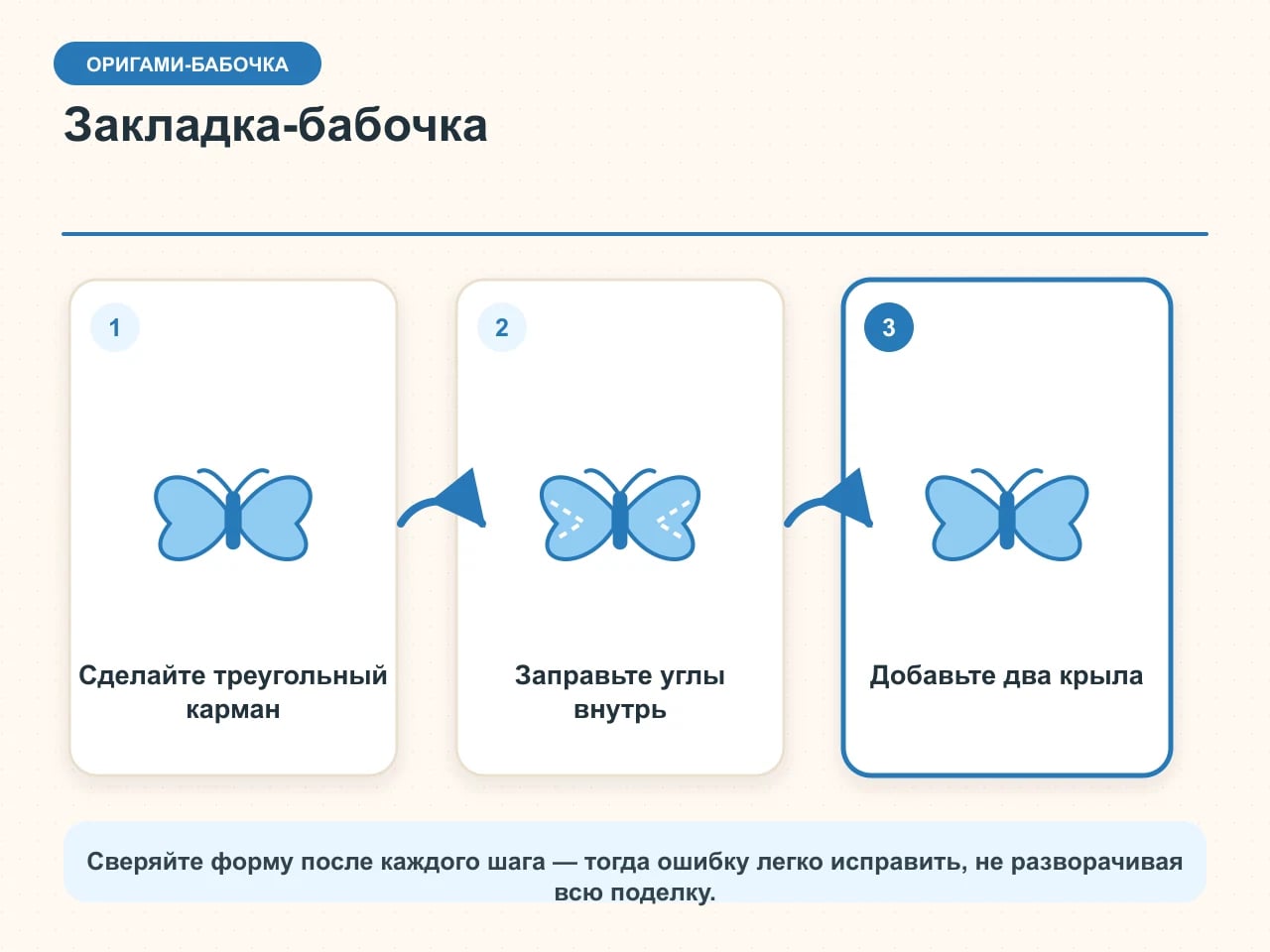 ОРИГАМИ-БАБОЧКА

Закладка-бабочка

1

Сделайте треугольный карман

2

Заправьте углы внутрь

3

Добавьте два крыла

Сверяйте форму после каждого шага — тогда ошибку легко исправить, не разворачивая всю поделку.